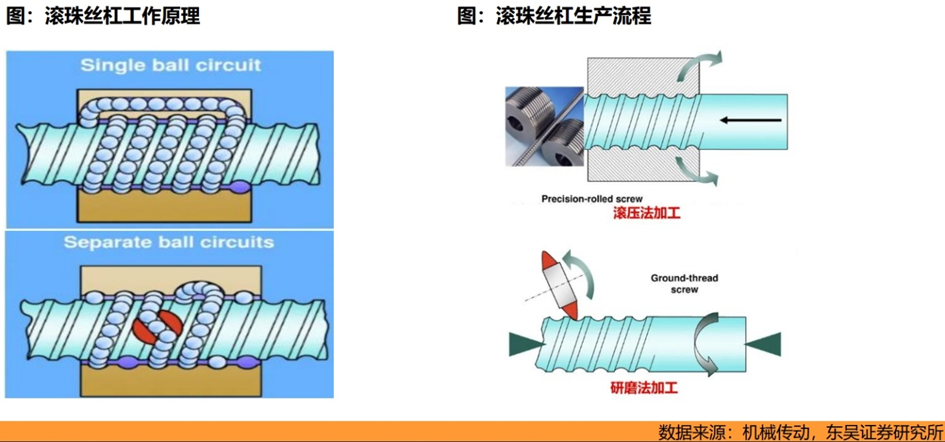 图：滚珠丝杠工作原理

Single ball circuit

Separate ball circuits

图：滚珠丝杠生产流程

Precision-rolled screw

滚压法加工

Ground-thread screw

研磨法加工

数据来源：机械传动，东吴证券研究所